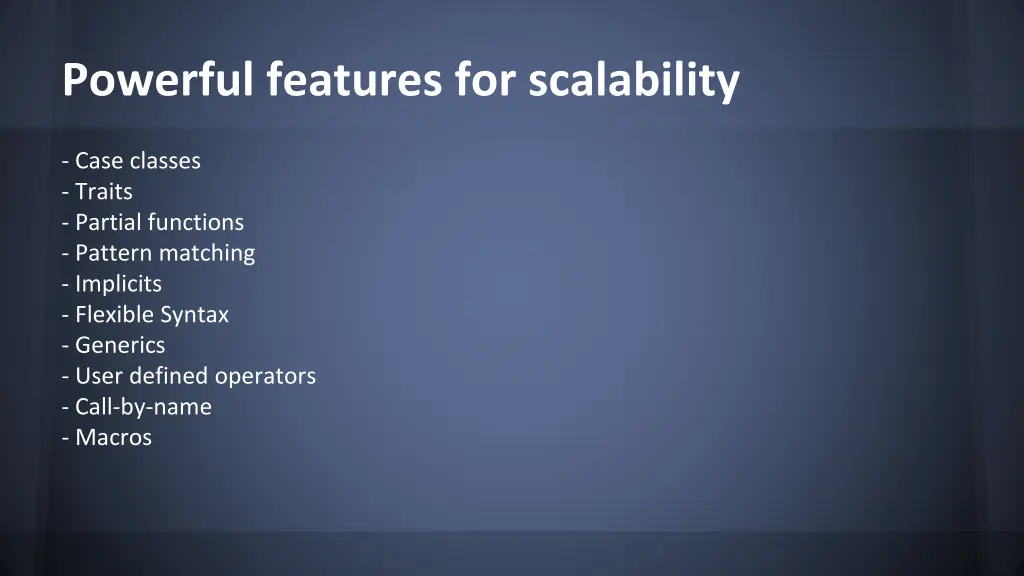 Powerful features for scalability

- Case classes
- Traits
- Partial functions
- Pattern matching
- Implicits
- Flexible Syntax
- Generics
- User defined operators
- Call-by-name
- Macros